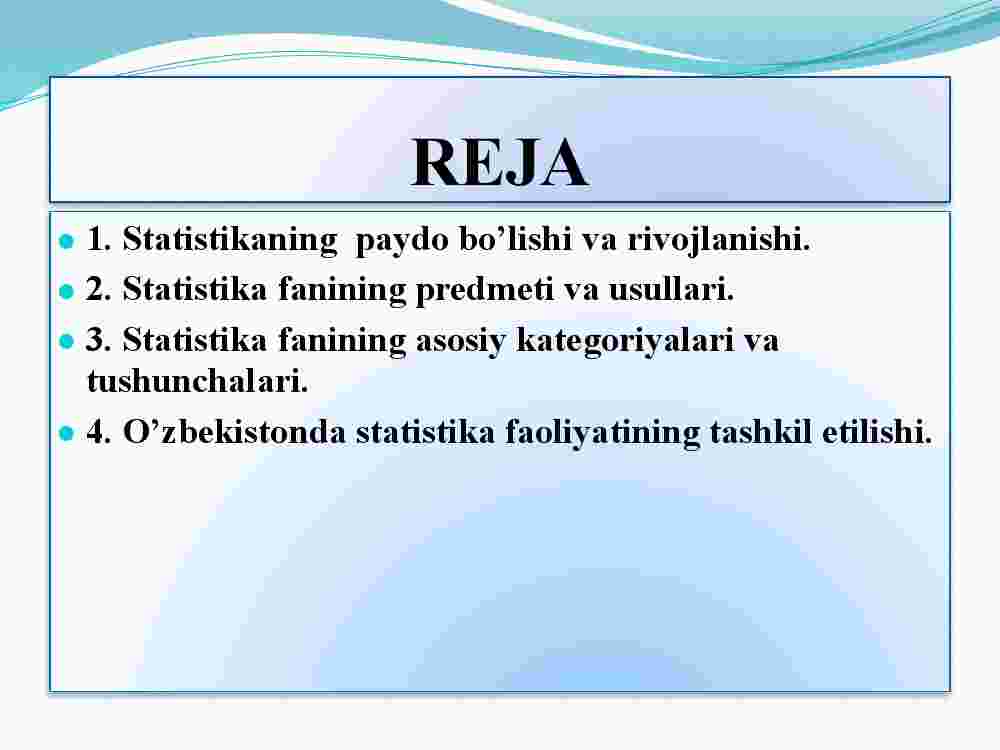 REJA

1. Statistikaning  paydo bo’lishi va rivojlanishi.

2. Statistika fanining predmeti va usullari.

3. Statistika fanining asosiy kategoriyalari va tushunchalari.

4. O’zbekistonda statistika faoliyatining tashkil etilishi.